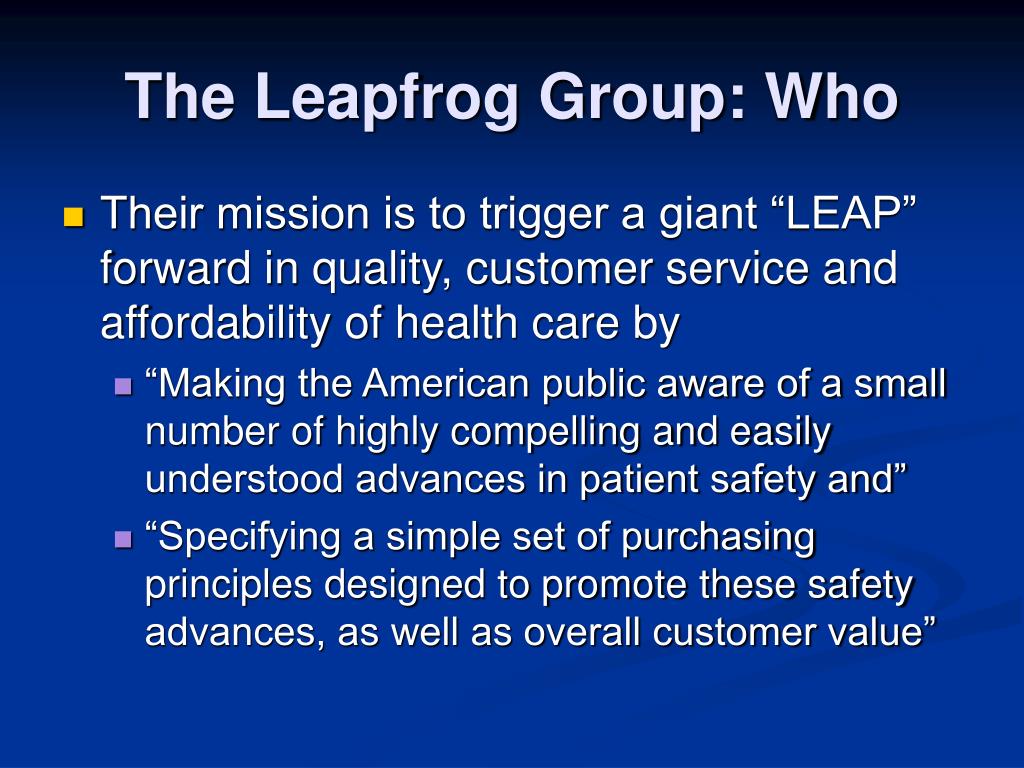 The Leapfrog Group: Who

Their mission is to trigger a giant “LEAP” forward in quality, customer service and affordability of health care by

“Making the American public aware of a small number of highly compelling and easily understood advances in patient safety and”

“Specifying a simple set of purchasing principles designed to promote these safety advances, as well as overall customer value”